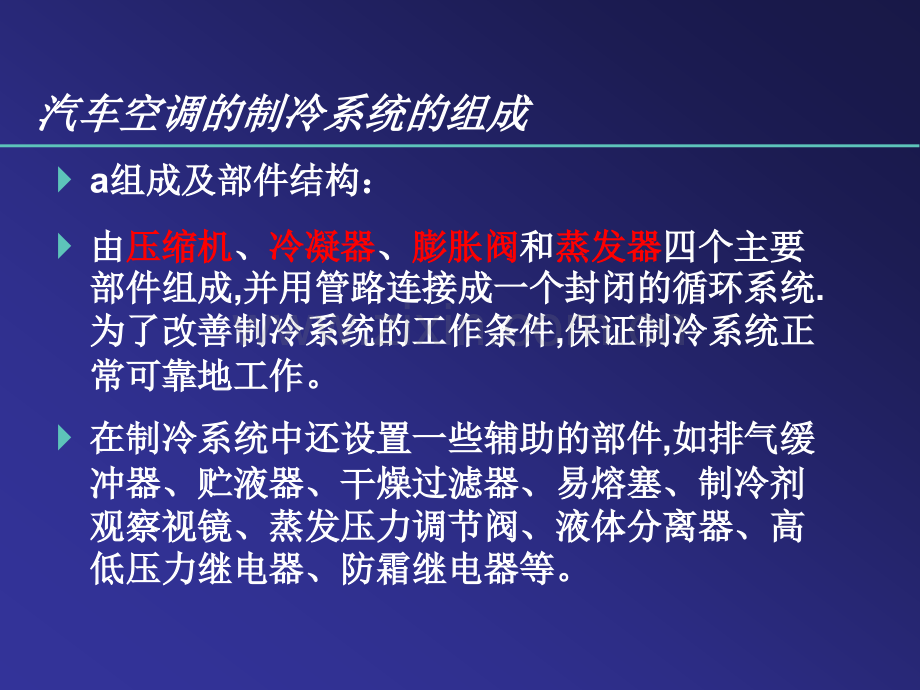 汽车空调的制冷系统的组成

a组成及部件结构：

由压缩机、冷凝器、膨胀阀和蒸发器四个主要部件组成,并用管路连接成一个封闭的循环系统.为了改善制冷系统的工作条件,保证制冷系统正常可靠地工作。

在制冷系统中还设置一些辅助的部件,如排气缓冲器、贮液器、干燥过滤器、易熔塞、制冷剂观察视镜、蒸发压力调节阀、液体分离器、高低压力继电器、防霜继电器等。